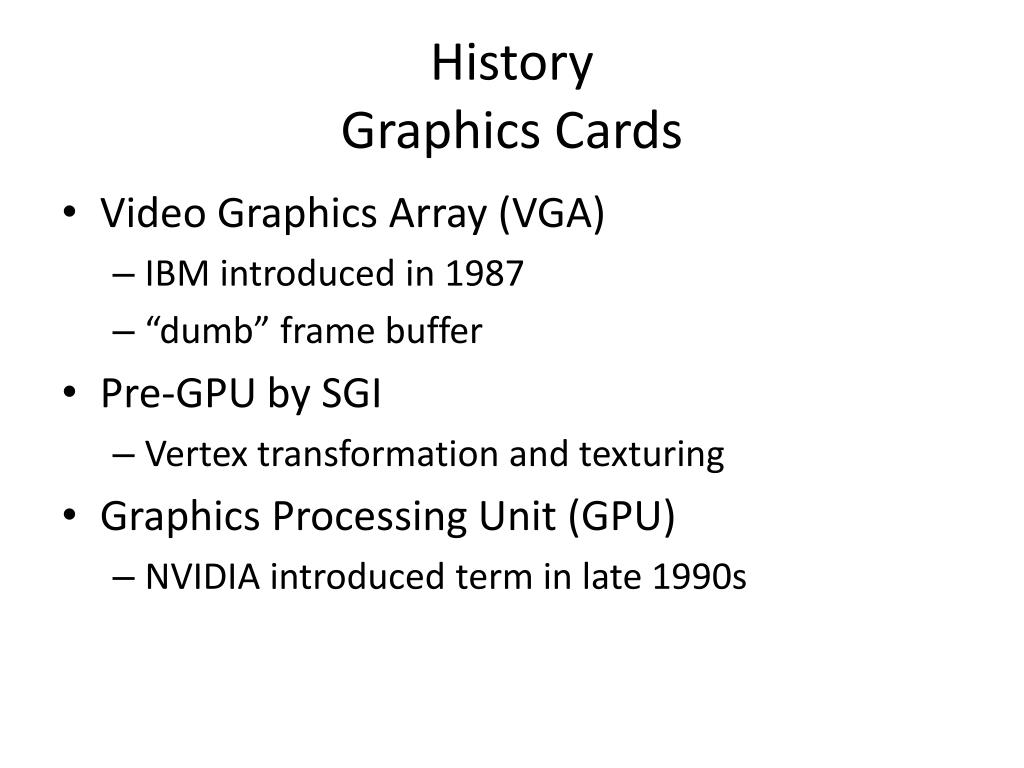 History
Graphics Cards

• Video Graphics Array (VGA)
– IBM introduced in 1987
– “dumb” frame buffer
• Pre-GPU by SGI
– Vertex transformation and texturing
• Graphics Processing Unit (GPU)
– NVIDIA introduced term in late 1990s